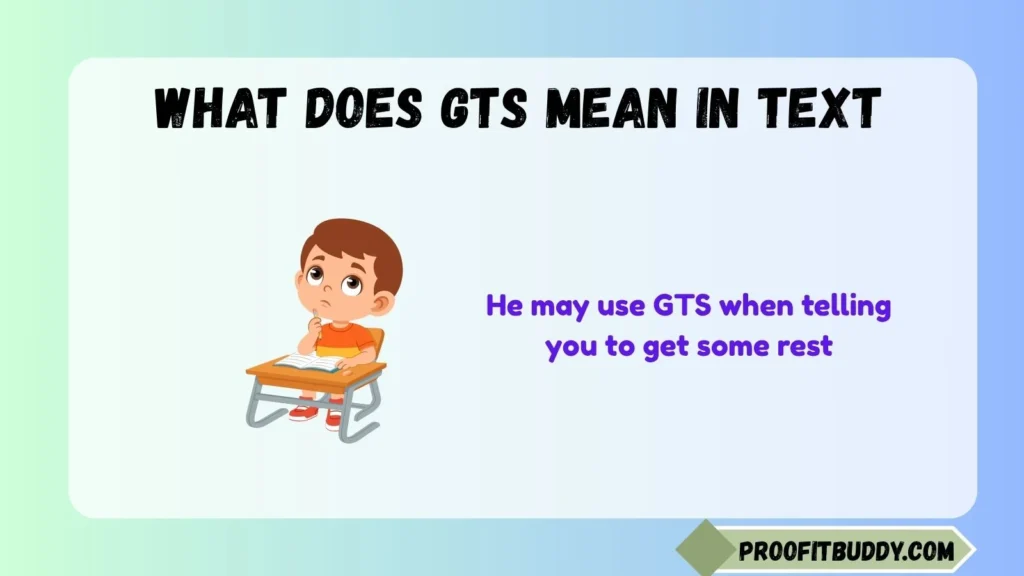 WHAT DOES GTS MEAN IN TEXT

He may use GTS when telling you to get some rest

PROOFITBUDDY.COM